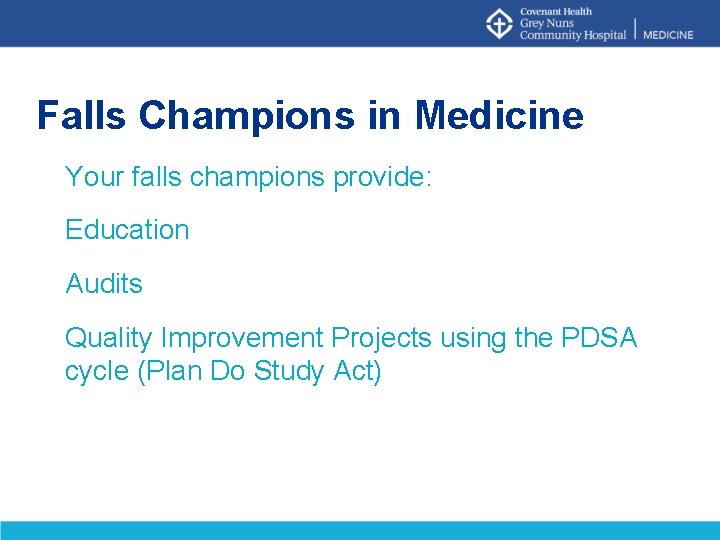 Covenant Health
Grey Nuns
Community Hospital | MEDICINE

Falls Champions in Medicine

Your falls champions provide:

Education

Audits

Quality Improvement Projects using the PDSA cycle (Plan Do Study Act)